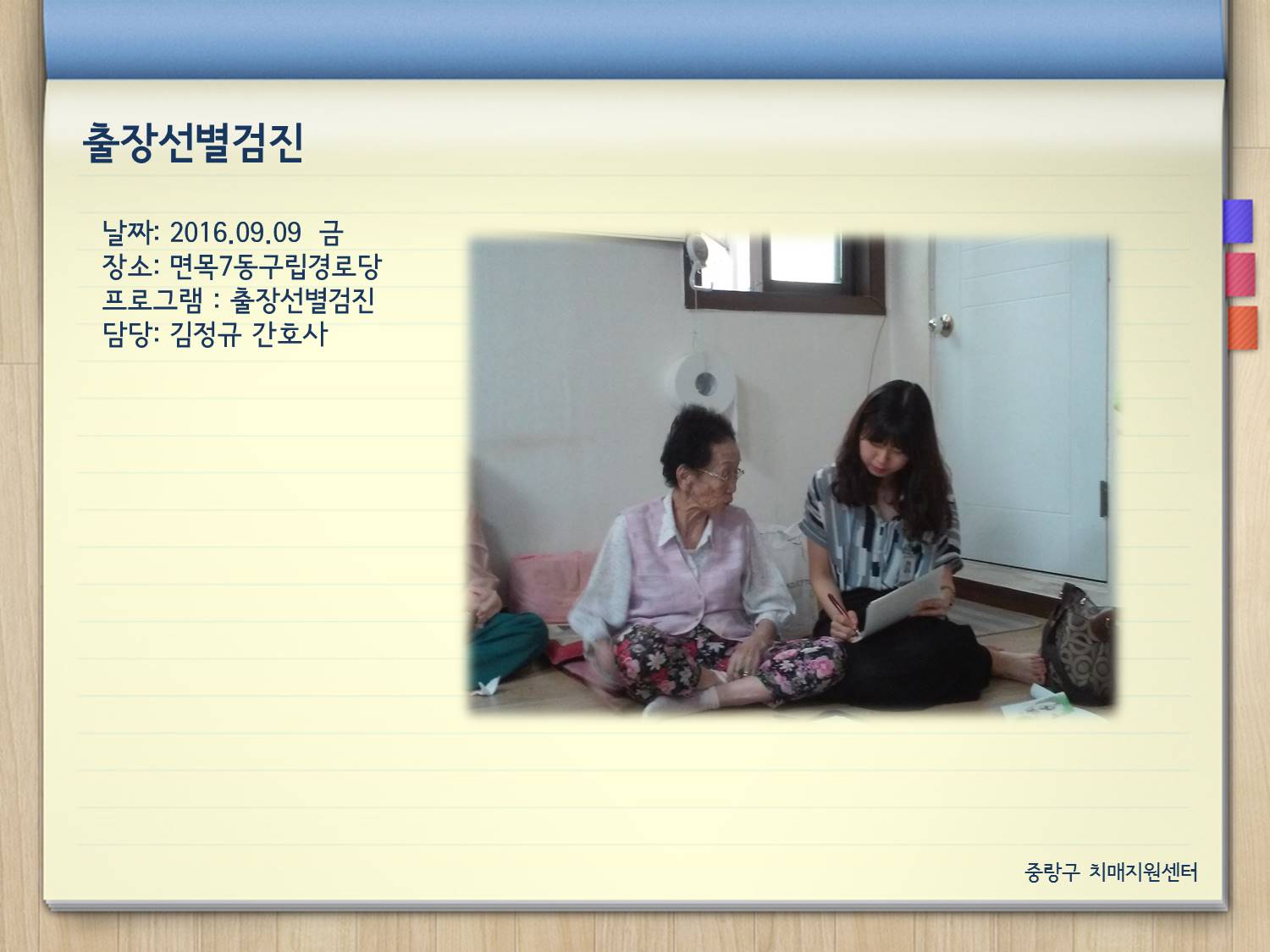 출장선별검진

날짜: 2016.09.09 금
장소: 면목7동구립경로당
프로그램 : 출장선별검진
담당: 김정규 간호사

중랑구 치매지원센터